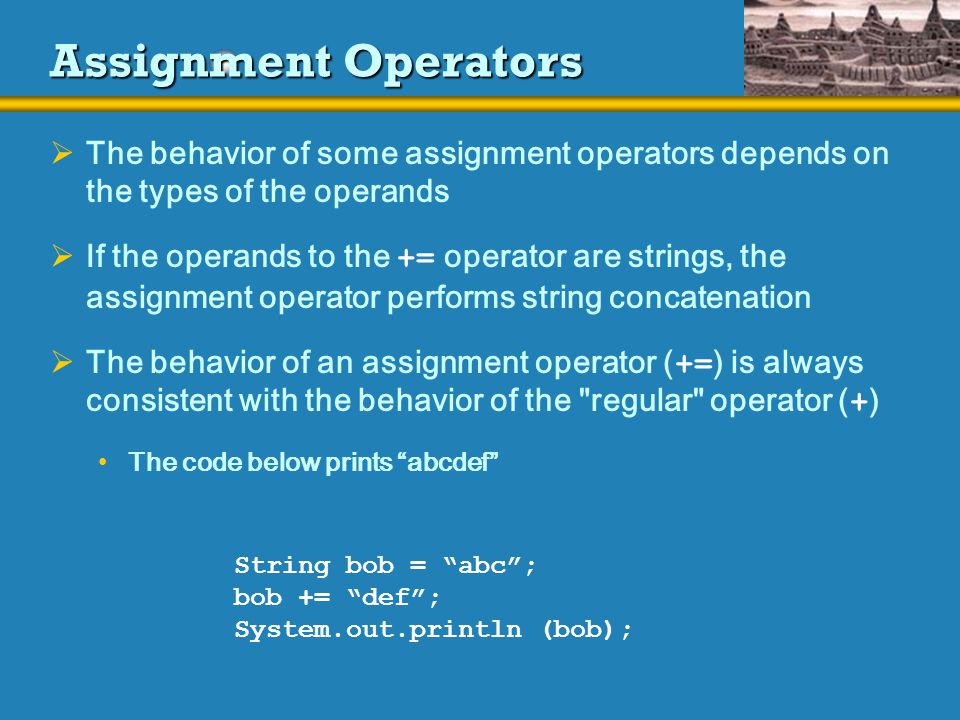 Assignment Operators

➢ The behavior of some assignment operators depends on the types of the operands

➢ If the operands to the += operator are strings, the assignment operator performs string concatenation

➢ The behavior of an assignment operator (+=) is always consistent with the behavior of the "regular" operator (+)

• The code below prints “abcdef”

String bob = “abc”;
bob += “def”;
System.out.println (bob);